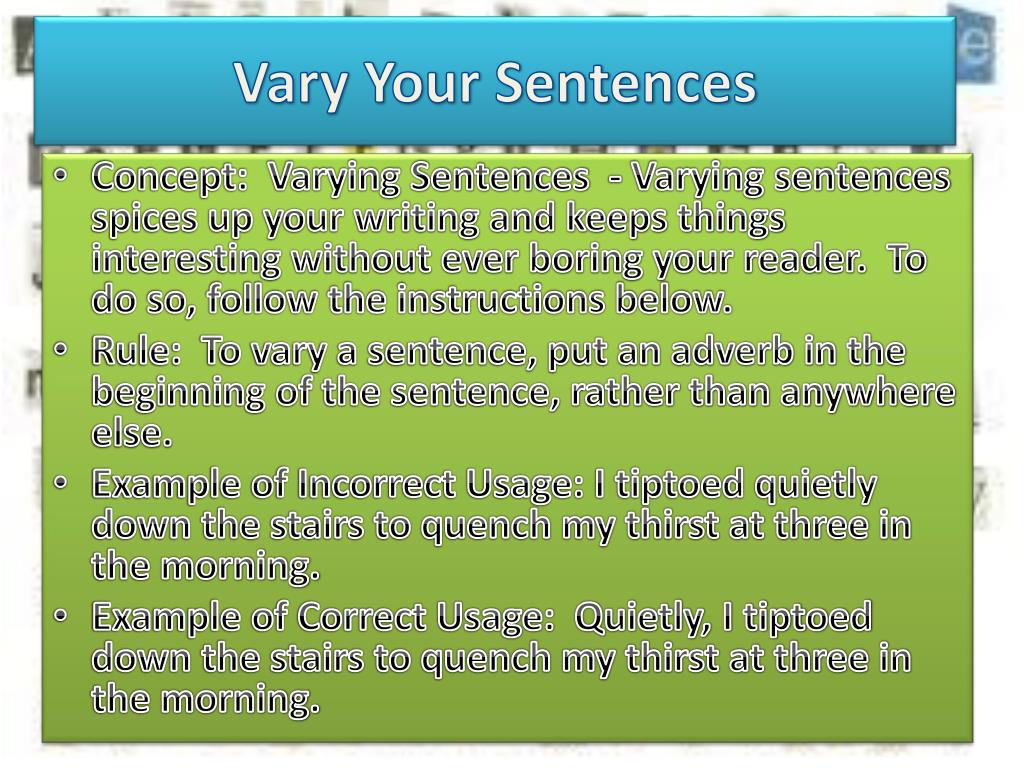 Vary Your Sentences

• Concept: Varying Sentences - Varying sentences spices up your writing and keeps things interesting without ever boring your reader. To do so, follow the instructions below.
• Rule: To vary a sentence, put an adverb in the beginning of the sentence, rather than anywhere else.
• Example of Incorrect Usage: I tiptoed quietly down the stairs to quench my thirst at three in the morning.
• Example of Correct Usage: Quietly, I tiptoed down the stairs to quench my thirst at three in the morning.